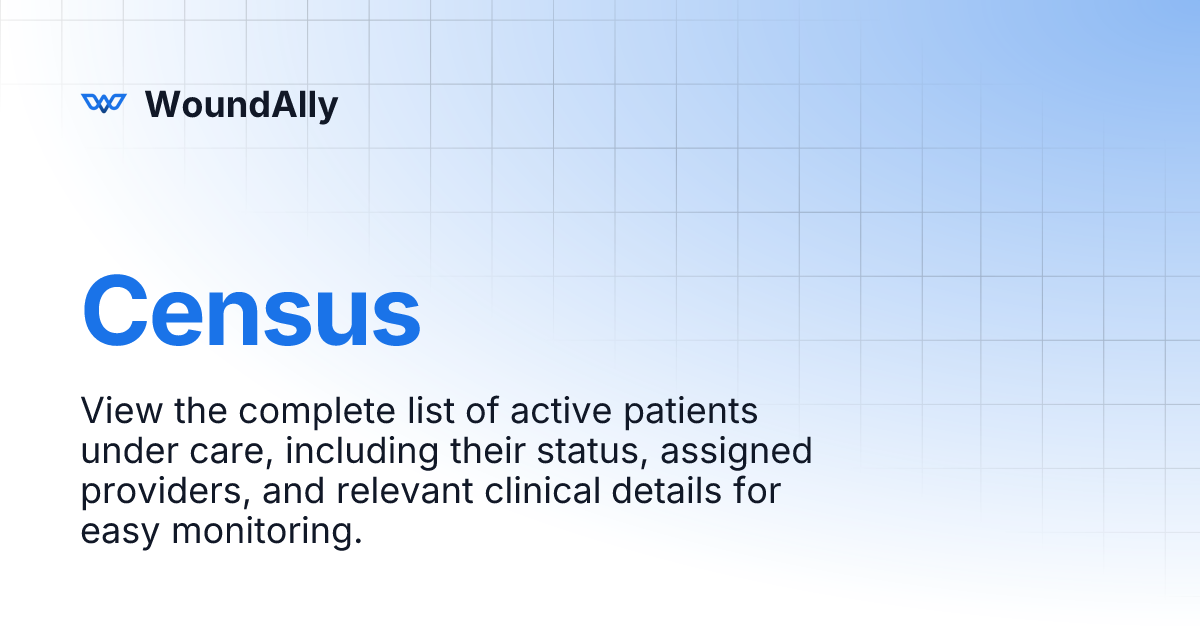 WoundAlly

Census

View the complete list of active patients under care, including their status, assigned providers, and relevant clinical details for easy monitoring.